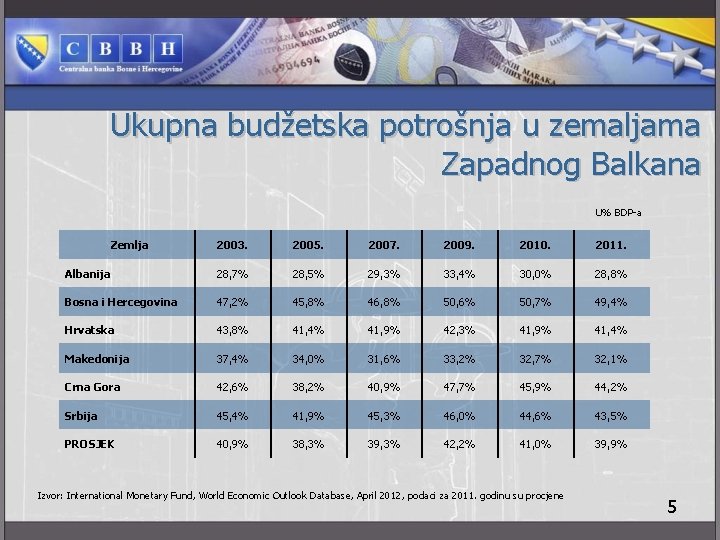 C B B H
Centralna banka Bosne i Hercegovine

Ukupna budžetska potrošnja u zemaljama Zapadnog Balkana

U% BDP-a

| Zemlja | 2003. | 2005. | 2007. | 2009. | 2010. | 2011. |
|---|---|---|---|---|---|---|
| Albanija | 28,7% | 28,5% | 29,3% | 33,4% | 30,0% | 28,8% |
| Bosna i Hercegovina | 47,2% | 45,8% | 46,8% | 50,6% | 50,7% | 49,4% |
| Hrvatska | 43,8% | 41,4% | 41,9% | 42,3% | 41,9% | 41,4% |
| Makedonija | 37,4% | 34,0% | 31,6% | 33,2% | 32,7% | 32,1% |
| Crna Gora | 42,6% | 38,2% | 40,9% | 47,7% | 45,9% | 44,2% |
| Srbija | 45,4% | 41,9% | 45,3% | 46,0% | 44,6% | 43,5% |
| PROSJEK | 40,9% | 38,3% | 39,3% | 42,2% | 41,0% | 39,9% |

Izvor: International Monetary Fund, World Economic Outlook Database, April 2012, podaci za 2011. godinu su procjene

5